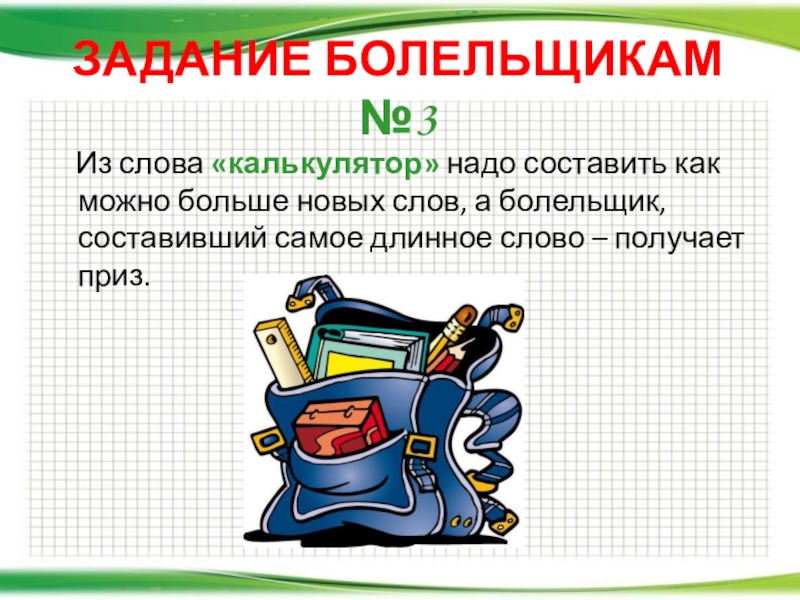 ЗАДАНИЕ БОЛЕЛЬЩИКАМ №3

Из слова «калькулятор» надо составить как можно больше новых слов, а болельщик, составивший самое длинное слово – получает приз.